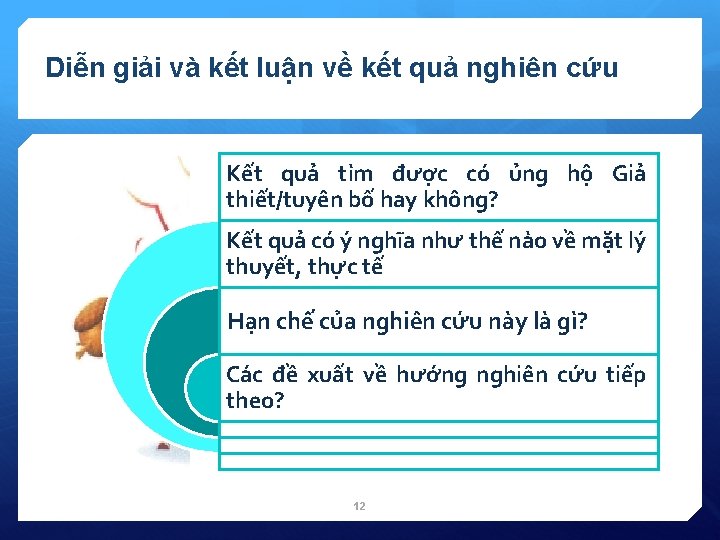 Diễn giải và kết luận về kết quả nghiên cứu

Kết quả tìm được có ủng hộ Giả thiết/tuyên bố hay không?

Kết quả có ý nghĩa như thế nào về mặt lý thuyết, thực tế

Hạn chế của nghiên cứu này là gì?

Các đề xuất về hướng nghiên cứu tiếp theo?

12